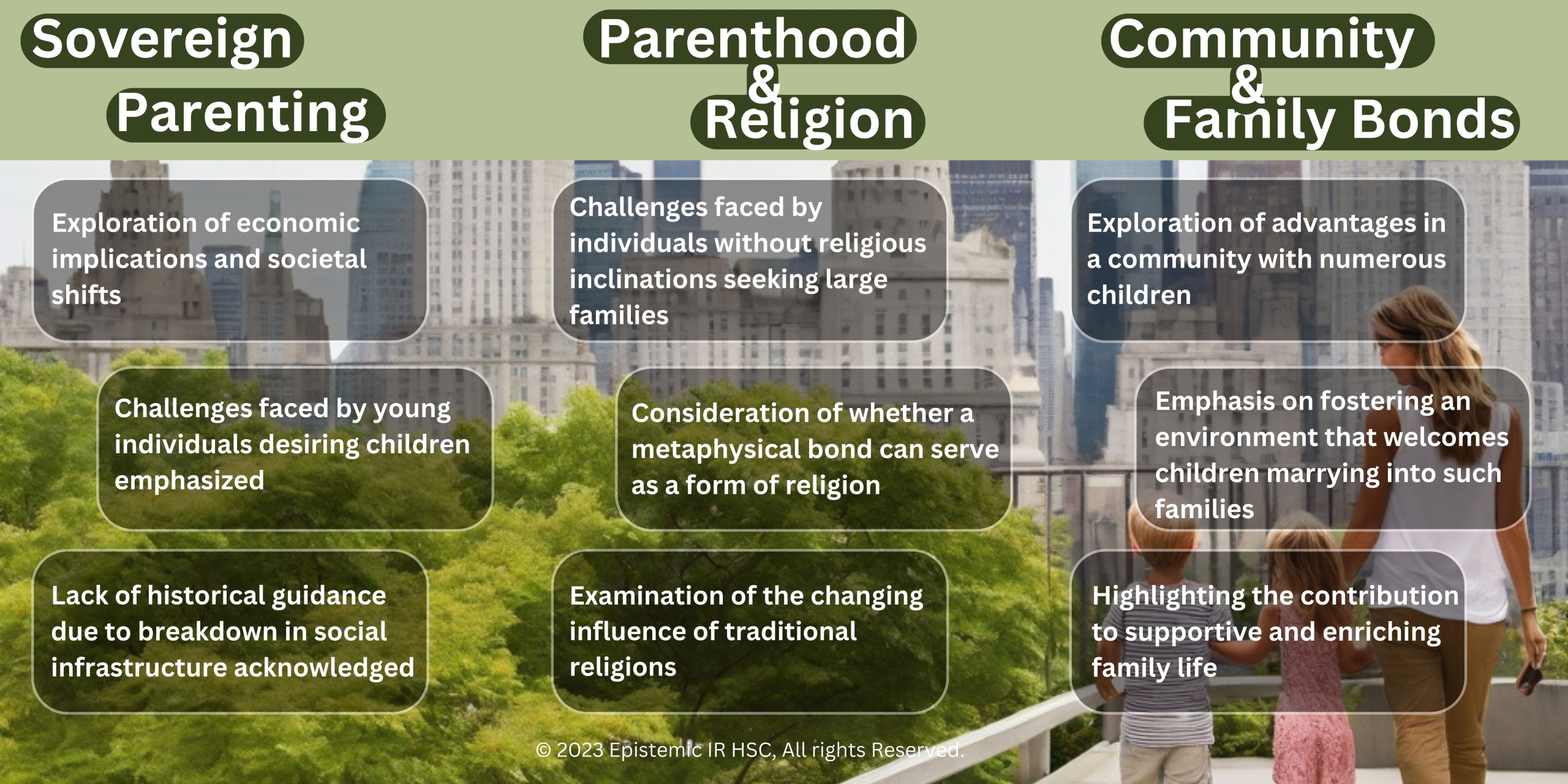 Sovereign Parenting

Exploration of economic implications and societal shifts

Challenges faced by young individuals desiring children emphasized

Lack of historical guidance due to breakdown in social infrastructure acknowledged

Parenthood & Religion

Challenges faced by individuals without religious inclinations seeking large families

Consideration of whether a metaphysical bond can serve as a form of religion

Examination of the changing influence of traditional religions

Community & Family Bonds

Exploration of advantages in a community with numerous children

Emphasis on fostering an environment that welcomes children marrying into such families

Highlighting the contribution to supportive and enriching family life

© 2023 Epistemic IR HSC, All rights Reserved.